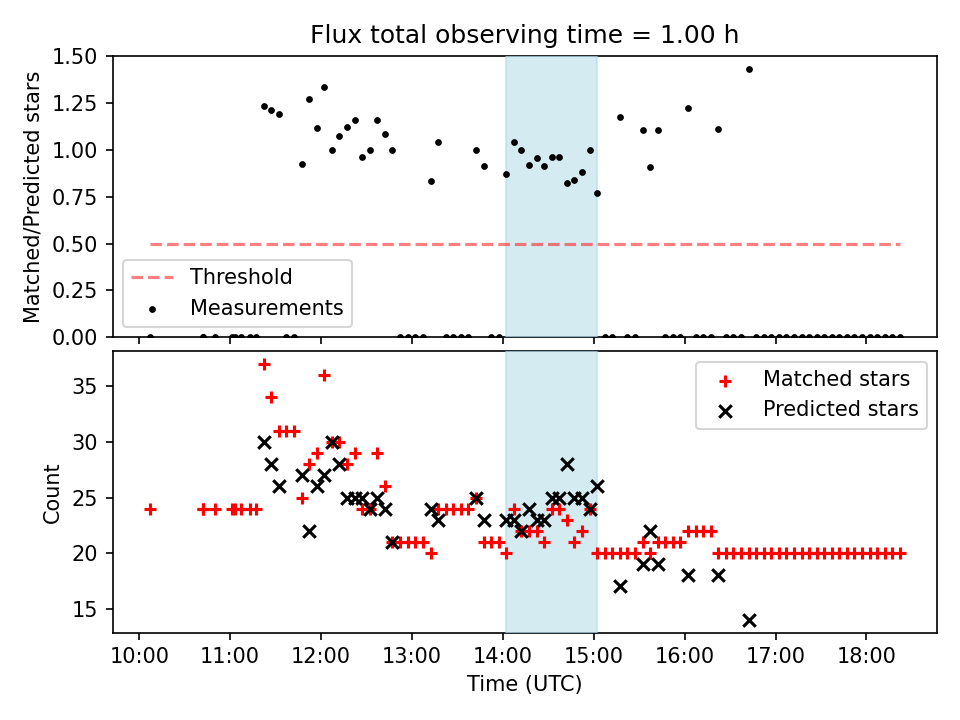 Flux total observing time = 1.00 h

Matched/Predicted stars

1.50
1.25
1.00
0.75
0.50
0.25
0.00

Threshold
Measurements

Count

35
30
25
20
15

Matched stars
Predicted stars

10:00 11:00 12:00 13:00 14:00 15:00 16:00 17:00 18:00

Time (UTC)